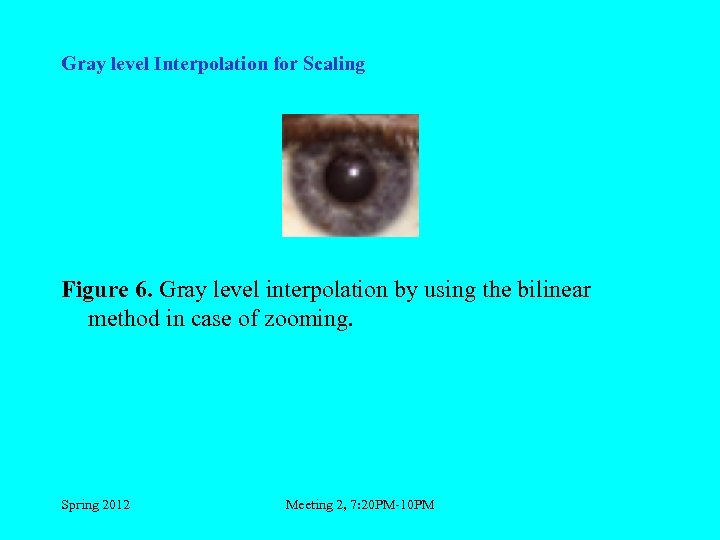 Gray level Interpolation for Scaling

Figure 6. Gray level interpolation by using the bilinear method in case of zooming.

Spring 2012

Meeting 2, 7:20PM-10PM